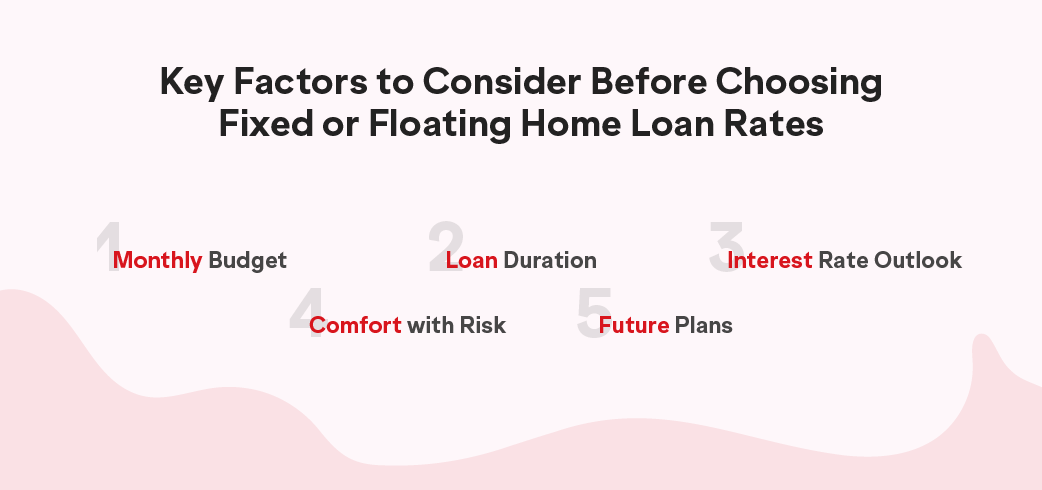 Key Factors to Consider Before Choosing Fixed or Floating Home Loan Rates

1 Monthly Budget

2 Loan Duration

3 Interest Rate Outlook

4 Comfort with Risk

5 Future Plans